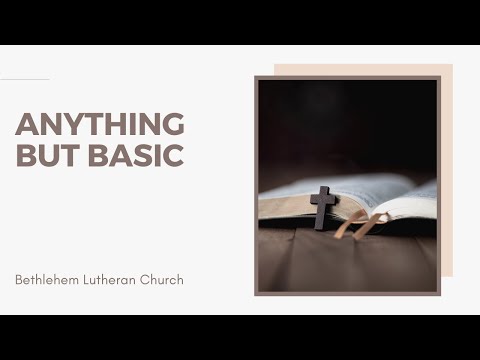 ANYTHING BUT BASIC

Bethlehem Lutheran Church